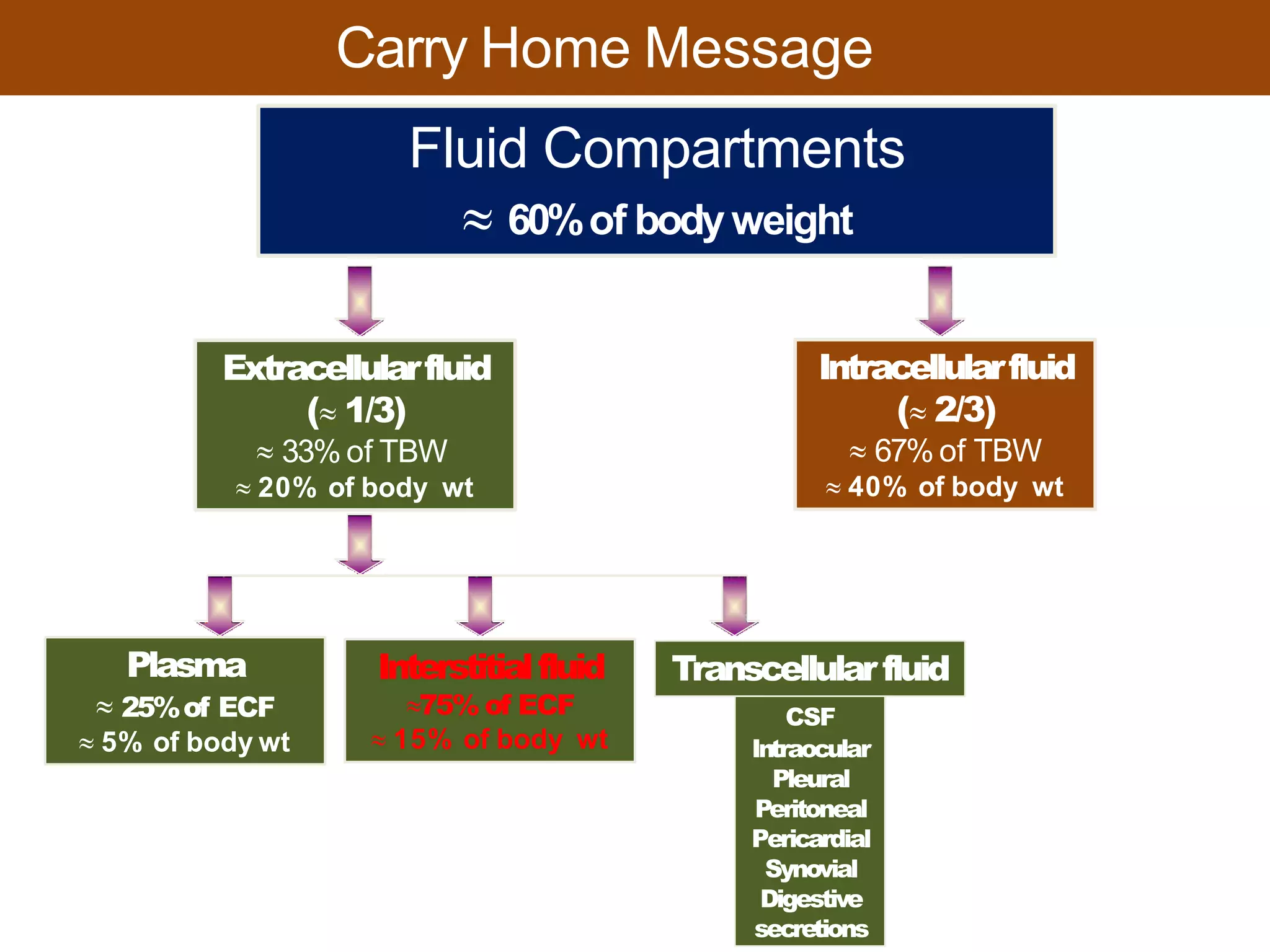 Carry Home Message

Fluid Compartments
≈ 60% of body weight

Extracellular fluid
(≈ 1/3)
≈ 33% of TBW
≈ 20% of body wt

Intracellular fluid
(≈ 2/3)
≈ 67% of TBW
≈ 40% of body wt

Plasma
≈ 25% of ECF
≈ 5% of body wt

Interstitial fluid
≈75% of ECF
≈ 15% of body wt

Transcellular fluid

CSF
Intraocular
Pleural
Peritoneal
Pericardial
Synovial
Digestive secretions